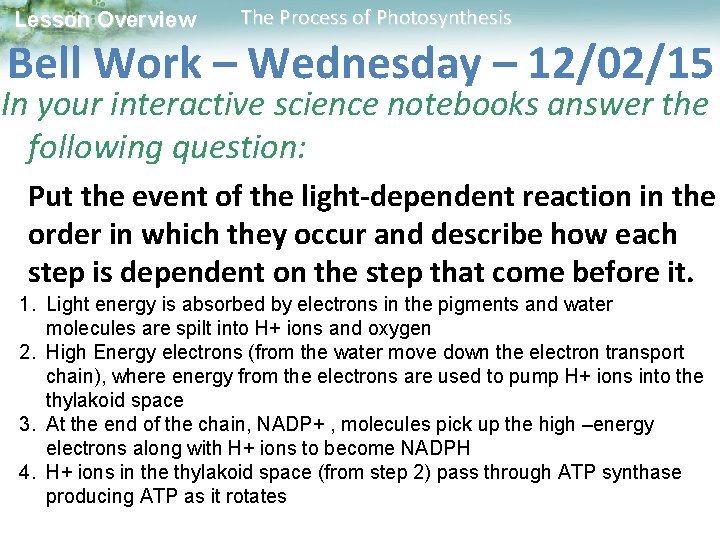 Lesson Overview The Process of Photosynthesis

Bell Work – Wednesday – 12/02/15

In your interactive science notebooks answer the following question:

Put the event of the light-dependent reaction in the order in which they occur and describe how each step is dependent on the step that come before it.

1. Light energy is absorbed by electrons in the pigments and water molecules are spilt into H+ ions and oxygen
2. High Energy electrons (from the water move down the electron transport chain), where energy from the electrons are used to pump H+ ions into the thylakoid space
3. At the end of the chain, NADP+ , molecules pick up the high –energy electrons along with H+ ions to become NADPH
4. H+ ions in the thylakoid space (from step 2) pass through ATP synthase producing ATP as it rotates